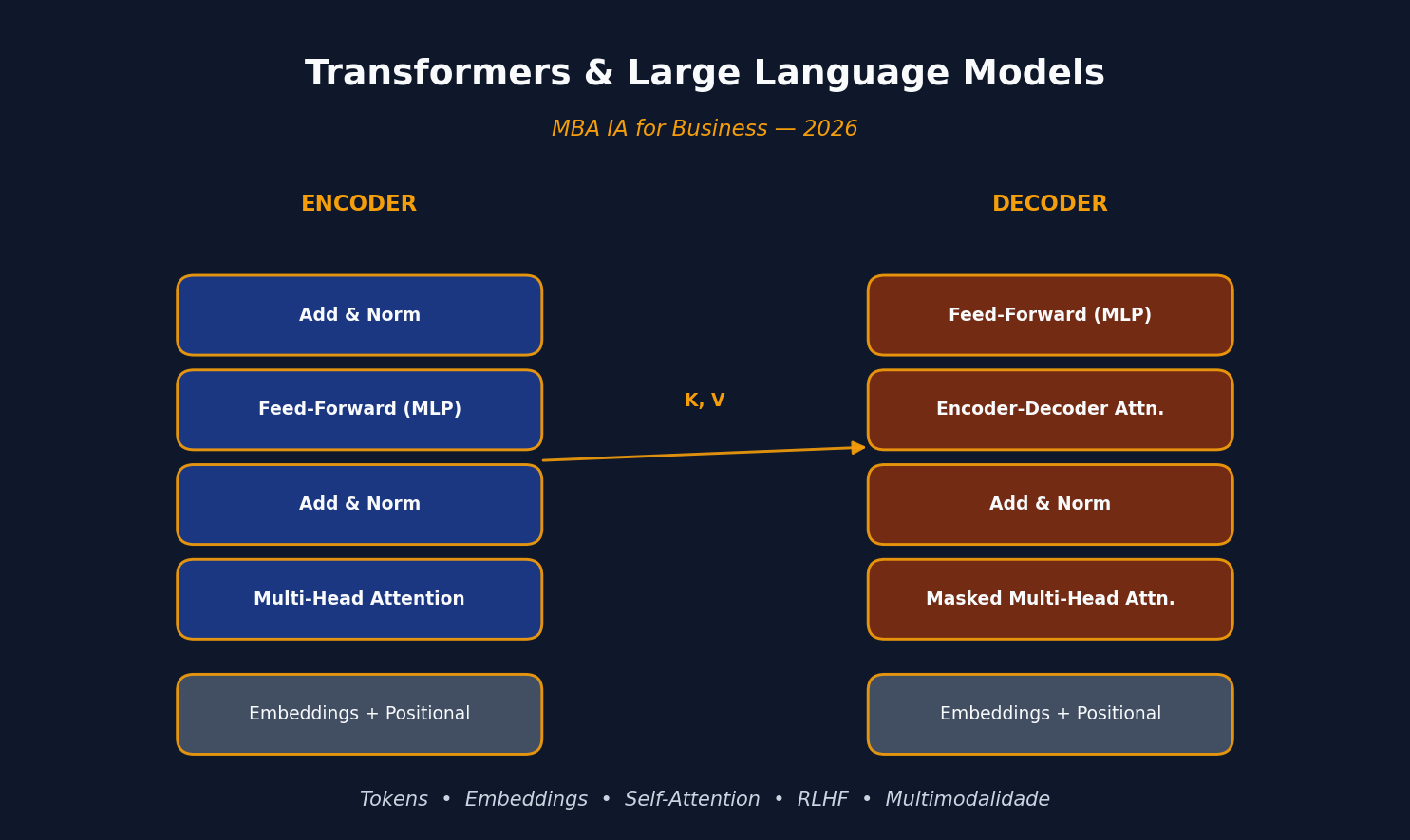 Transformers & Large Language Models

MBA IA for Business — 2026

ENCODER

Add & Norm

Feed-Forward (MLP)

Add & Norm

Multi-Head Attention

Embeddings + Positional

K, V

DECODER

Feed-Forward (MLP)

Encoder-Decoder Attn.

Add & Norm

Masked Multi-Head Attn.

Embeddings + Positional

Tokens • Embeddings • Self-Attention • RLHF • Multimodalidade